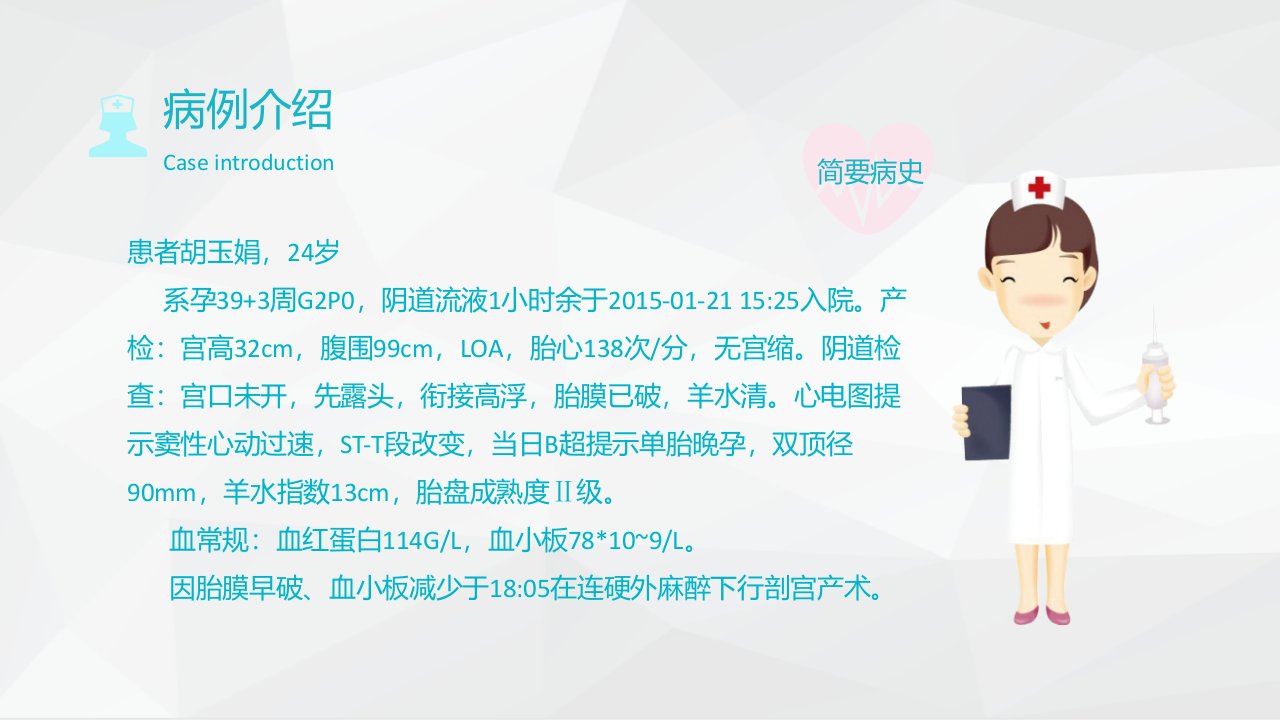 病例介绍
Case introduction

简要病史

患者胡玉娟，24岁

系孕39+3周G2P0，阴道流液1小时余于2015-01-21 15:25入院。产检：宫高32cm，腹围99cm，LOA，胎心138次/分，无宫缩。阴道检查：宫口未开，先露头，衔接高浮，胎膜已破，羊水清。心电图提示窦性心动过速，ST-T段改变，当日B超提示单胎晚孕，双顶径90mm，羊水指数13cm，胎盘成熟度Ⅱ级。

血常规：血红蛋白114G/L，血小板78*10~9/L。

因胎膜早破、血小板减少于18:05在连硬外麻醉下行剖宫产术。